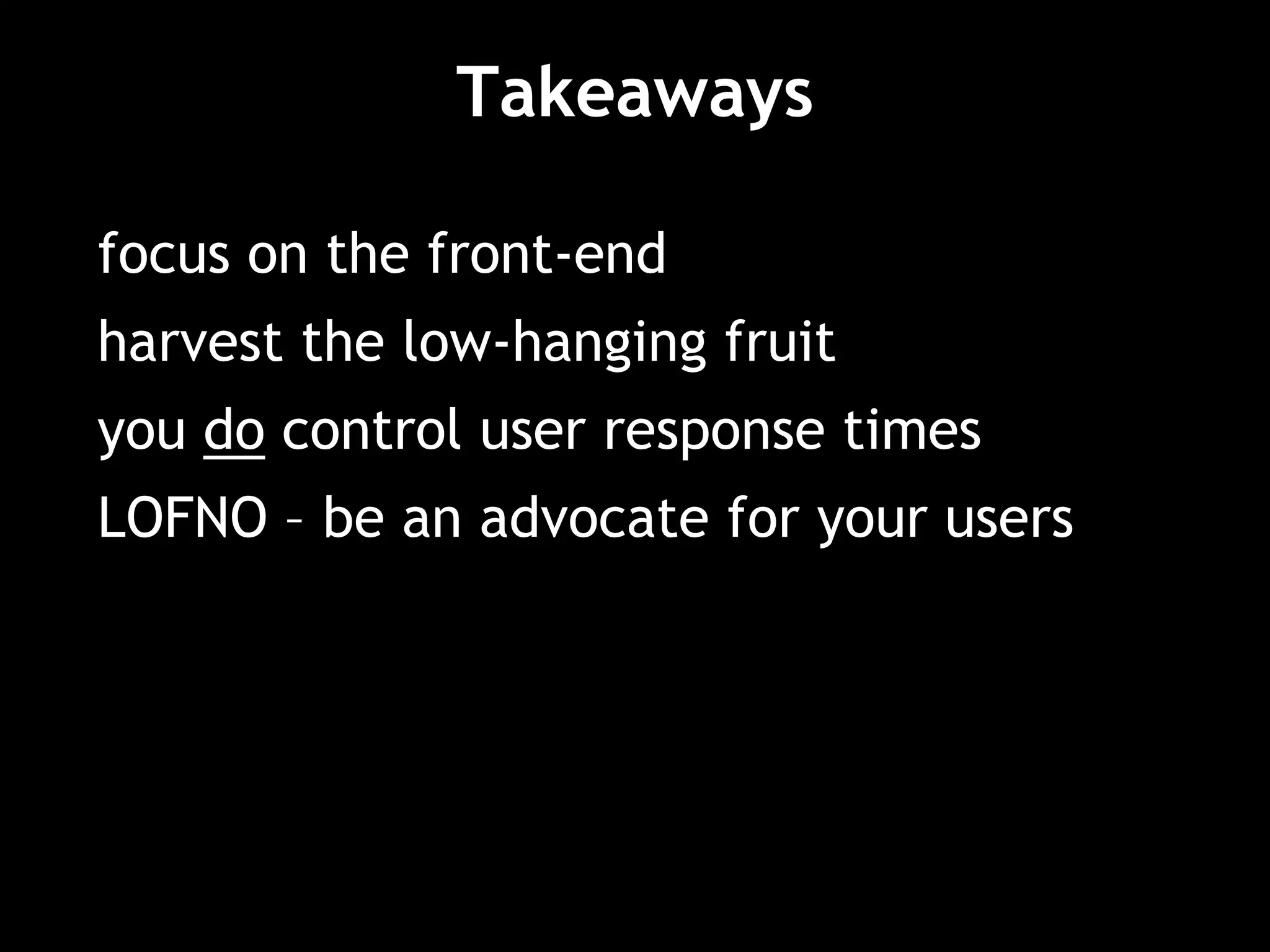 Takeaways

focus on the front-end

harvest the low-hanging fruit

you do control user response times

LOFNO – be an advocate for your users